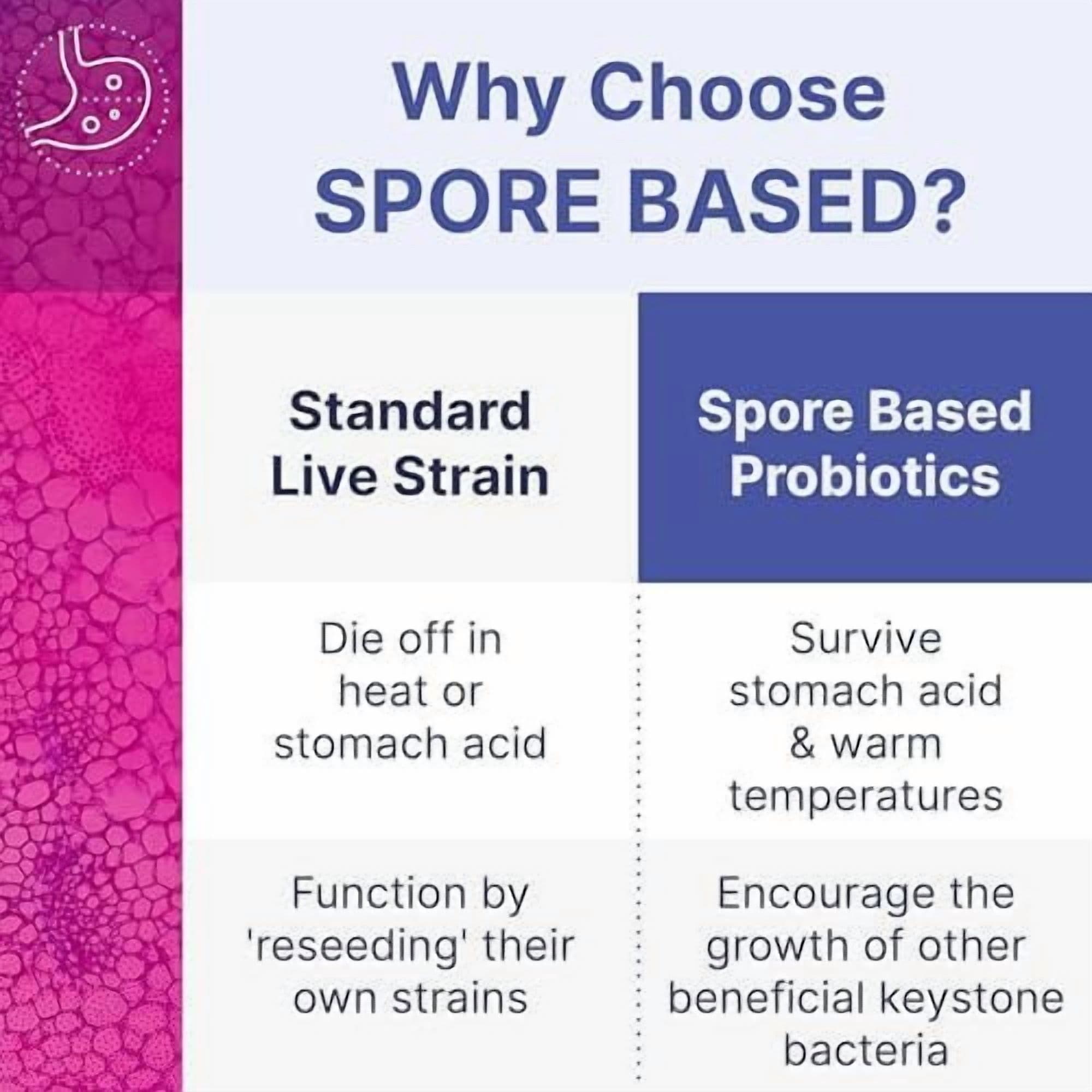 Why Choose SPORE BASED?

| Standard Live Strain | Spore Based Probiotics |
|---|---|
| Die off in heat or stomach acid | Survive stomach acid & warm temperatures |
| Function by 'reseeding' their own strains | Encourage the growth of other beneficial keystone bacteria |